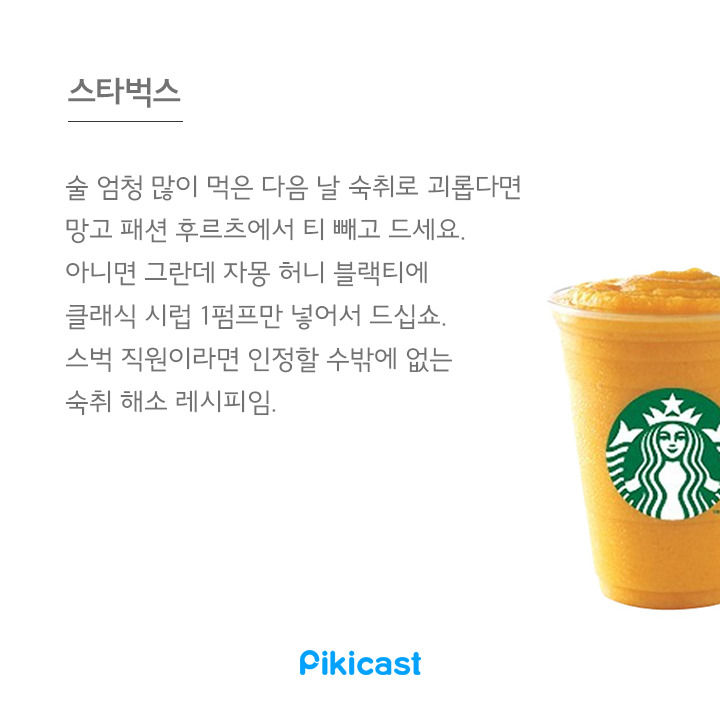 스타벅스

술 엄청 많이 먹은 다음 날 숙취로 괴롭다면
망고 패션 후르츠에서 티 빼고 드세요.
아니면 그란데 자몽 허니 블랙티에
클래식 시럽 1펌프만 넣어서 드십쇼.
스벅 직원이라면 인정할 수밖에 없는
숙취 해소 레시피임.

Pikicast